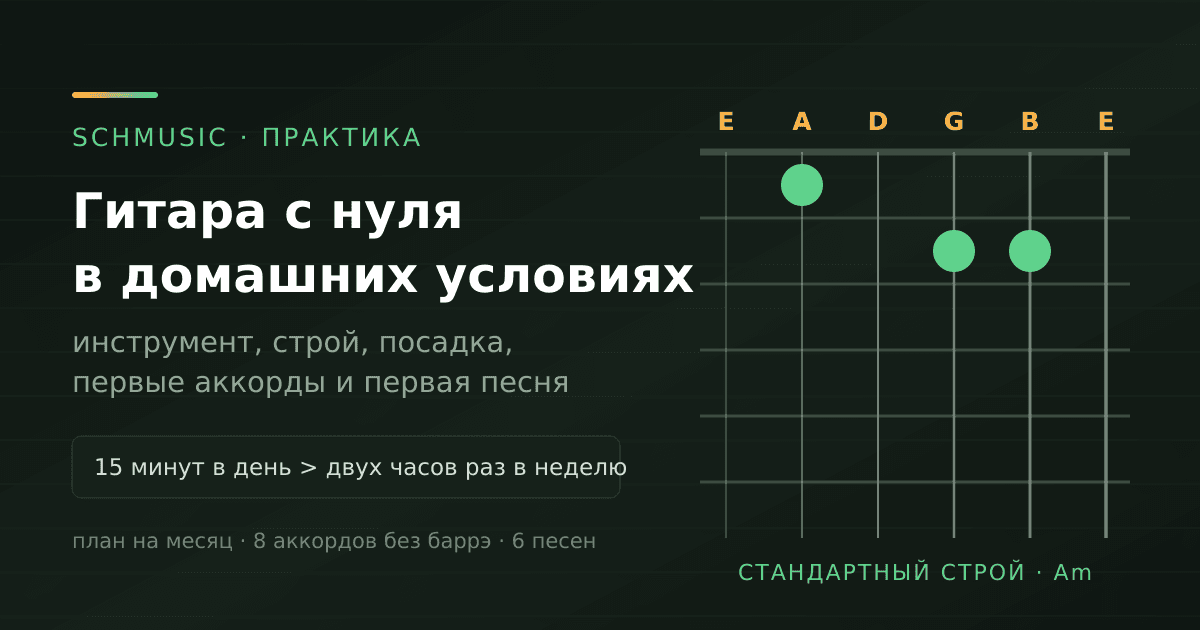 SCHMUSIC · ПРАКТИКА

Гитара с нуля в домашних условиях

инструмент, строй, посадка, первые аккорды и первая песня

15 минут в день > двух часов раз в неделю

план на месяц · 8 аккордов без баррэ · 6 песен

E A D G B E

СТАНДАРТНЫЙ СТРОЙ · Am